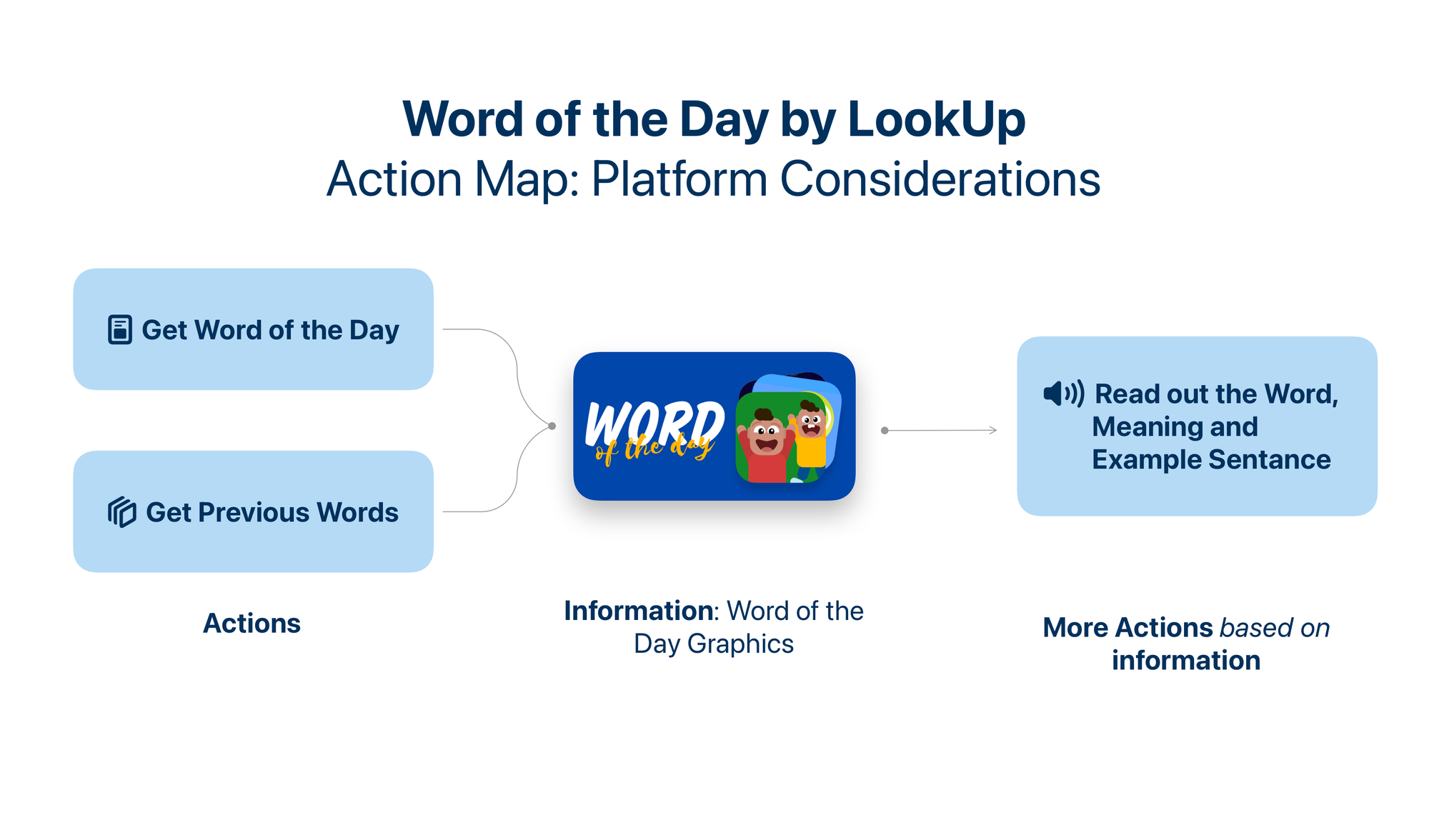 Word of the Day by LookUp
Action Map: Platform Considerations

Get Word of the Day

Get Previous Words

WORD of the day

Read out the Word, Meaning and Example Sentance

Actions

Information: Word of the Day Graphics

More Actions based on information